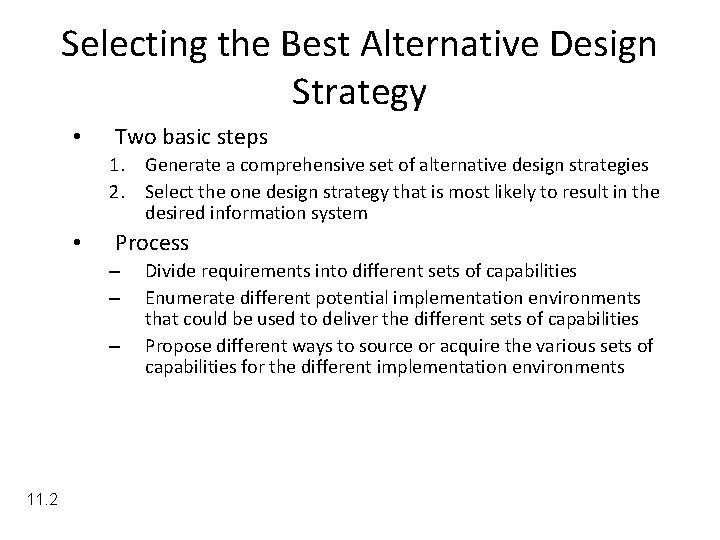 Selecting the Best Alternative Design Strategy

• Two basic steps
1. Generate a comprehensive set of alternative design strategies
2. Select the one design strategy that is most likely to result in the desired information system

• Process
– Divide requirements into different sets of capabilities
– Enumerate different potential implementation environments that could be used to deliver the different sets of capabilities
– Propose different ways to source or acquire the various sets of capabilities for the different implementation environments

11.2